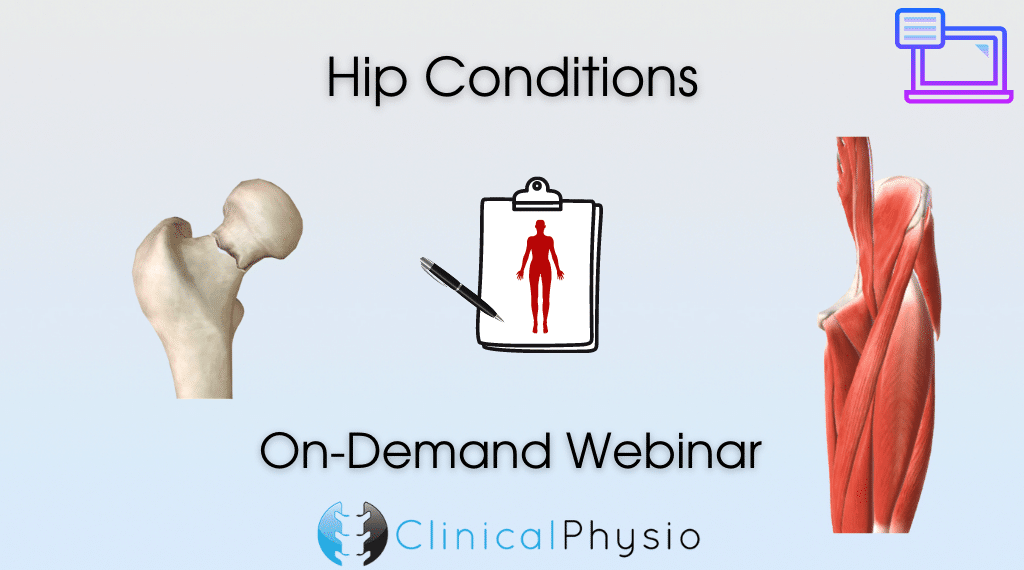 Hip Conditions

On-Demand Webinar

ClinicalPhysio